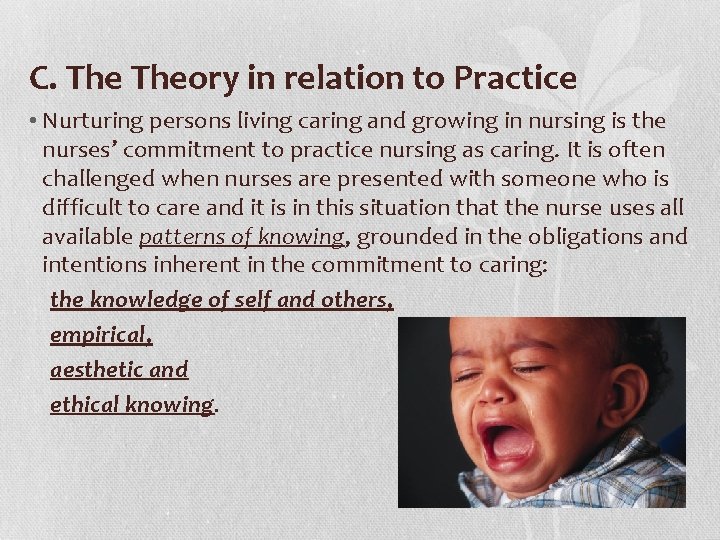 C. The Theory in relation to Practice

• Nurturing persons living caring and growing in nursing is the nurses' commitment to practice nursing as caring. It is often challenged when nurses are presented with someone who is difficult to care and it is in this situation that the nurse uses all available patterns of knowing, grounded in the obligations and intentions inherent in the commitment to caring:

the knowledge of self and others,
empirical,
aesthetic and
ethical knowing.